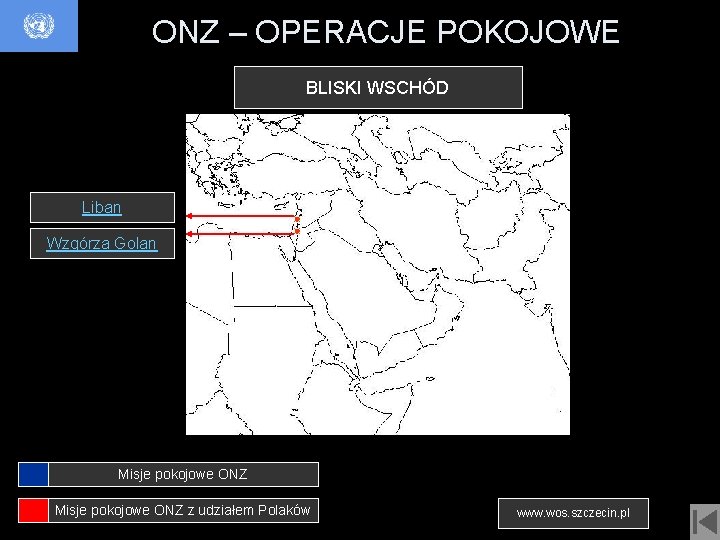 ONZ – OPERACJE POKOJOWE

BLISKI WSCHÓD

Liban

Wzgórza Golan

Misje pokojowe ONZ

Misje pokojowe ONZ z udziałem Polaków

www.wos.szczecin.pl